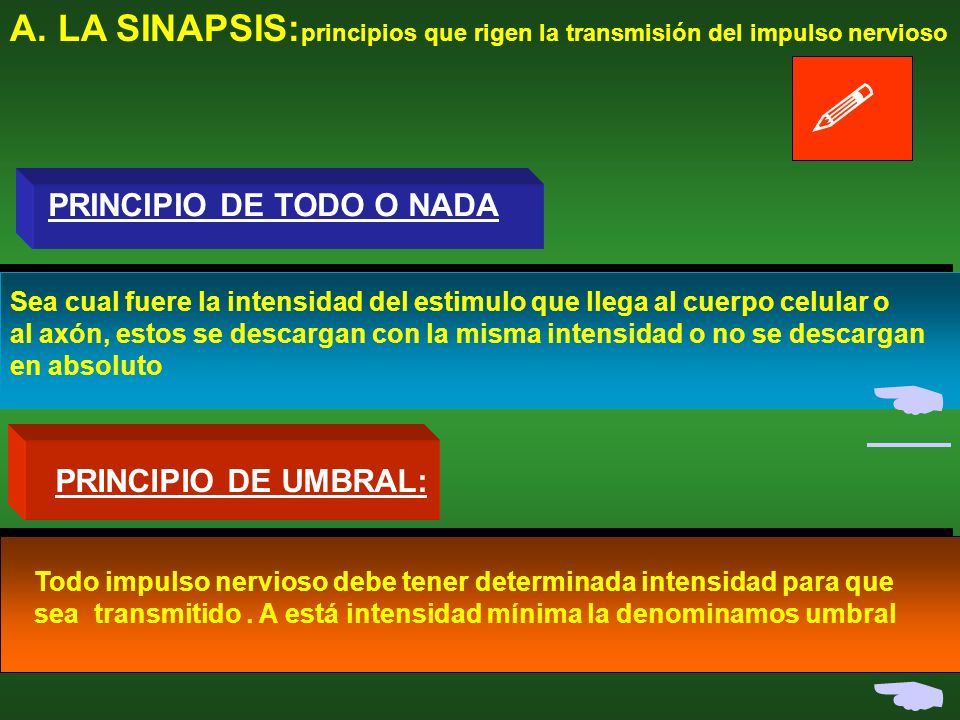 A. LA SINAPSIS: principios que rigen la transmisión del impulso nervioso

PRINCIPIO DE TODO O NADA

Sea cual fuere la intensidad del estimulo que llega al cuerpo celular o al axón, estos se descargan con la misma intensidad o no se descargan en absoluto

PRINCIPIO DE UMBRAL:

Todo impulso nervioso debe tener determinada intensidad para que sea transmitido . A está intensidad mínima la denominamos umbral